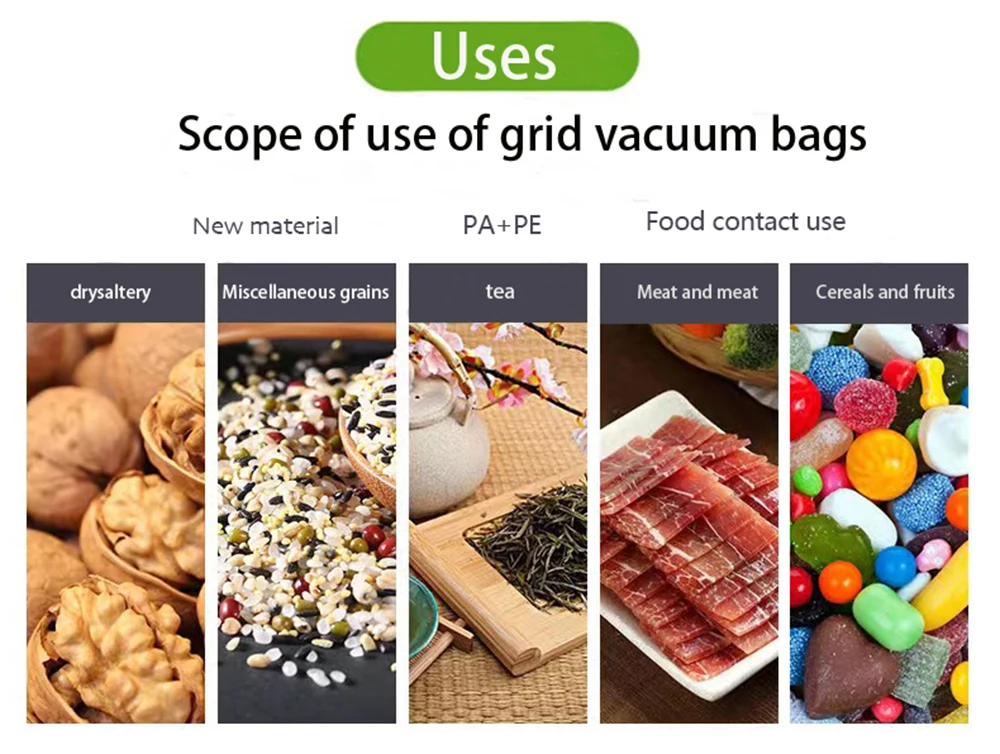 Uses

Scope of use of grid vacuum bags

New material

PA+PE

Food contact use

drysaltery

Miscellaneous grains

tea

Meat and meat

Cereals and fruits